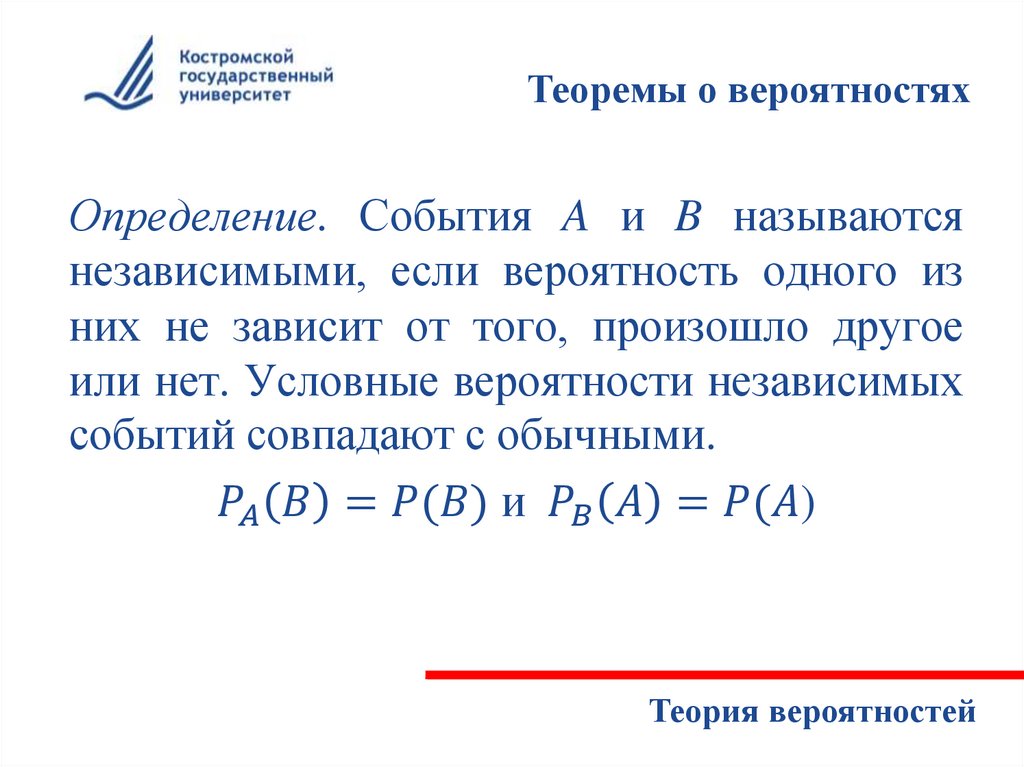 Костромской государственный университет

Теоремы о вероятностях

Определение. События $A$ и $B$ называются независимыми, если вероятность одного из них не зависит от того, произошло другое или нет. Условные вероятности независимых событий совпадают с обычными.

$P_A(B) = P(B)$ и $P_B(A) = P(A)$

Теория вероятностей